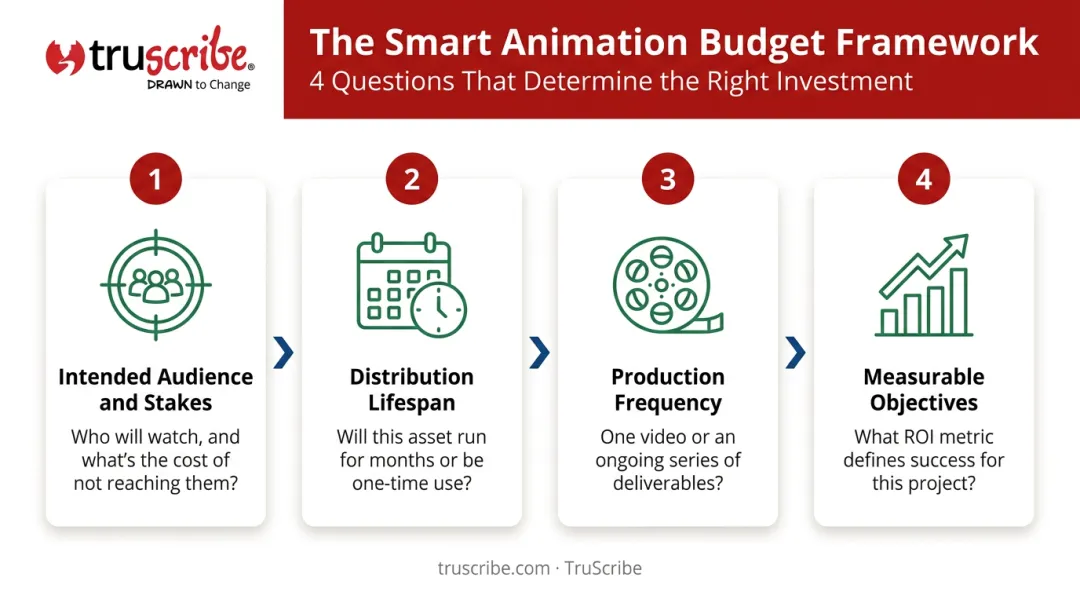 truscribe®
DRAWN to Change

The Smart Animation Budget Framework
4 Questions That Determine the Right Investment

1
Intended Audience and Stakes
Who will watch, and what's the cost of not reaching them?

2
Distribution Lifespan
Will this asset run for months or be one-time use?

3
Production Frequency
One video or an ongoing series of deliverables?

4
Measurable Objectives
What ROI metric defines success for this project?

truscribe.com · TruScribe